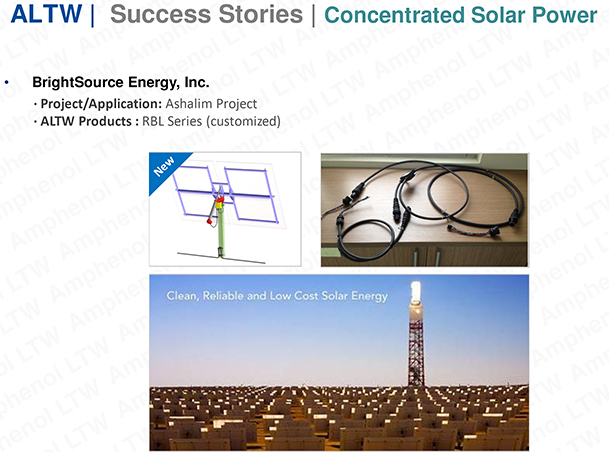 ALTW | Success Stories | Concentrated Solar Power

• BrightSource Energy, Inc.
· Project/Application: Ashalim Project
· ALTW Products : RBL Series (customized)

New

Clean, Reliable and Low Cost Solar Energy

Amphenol LTW